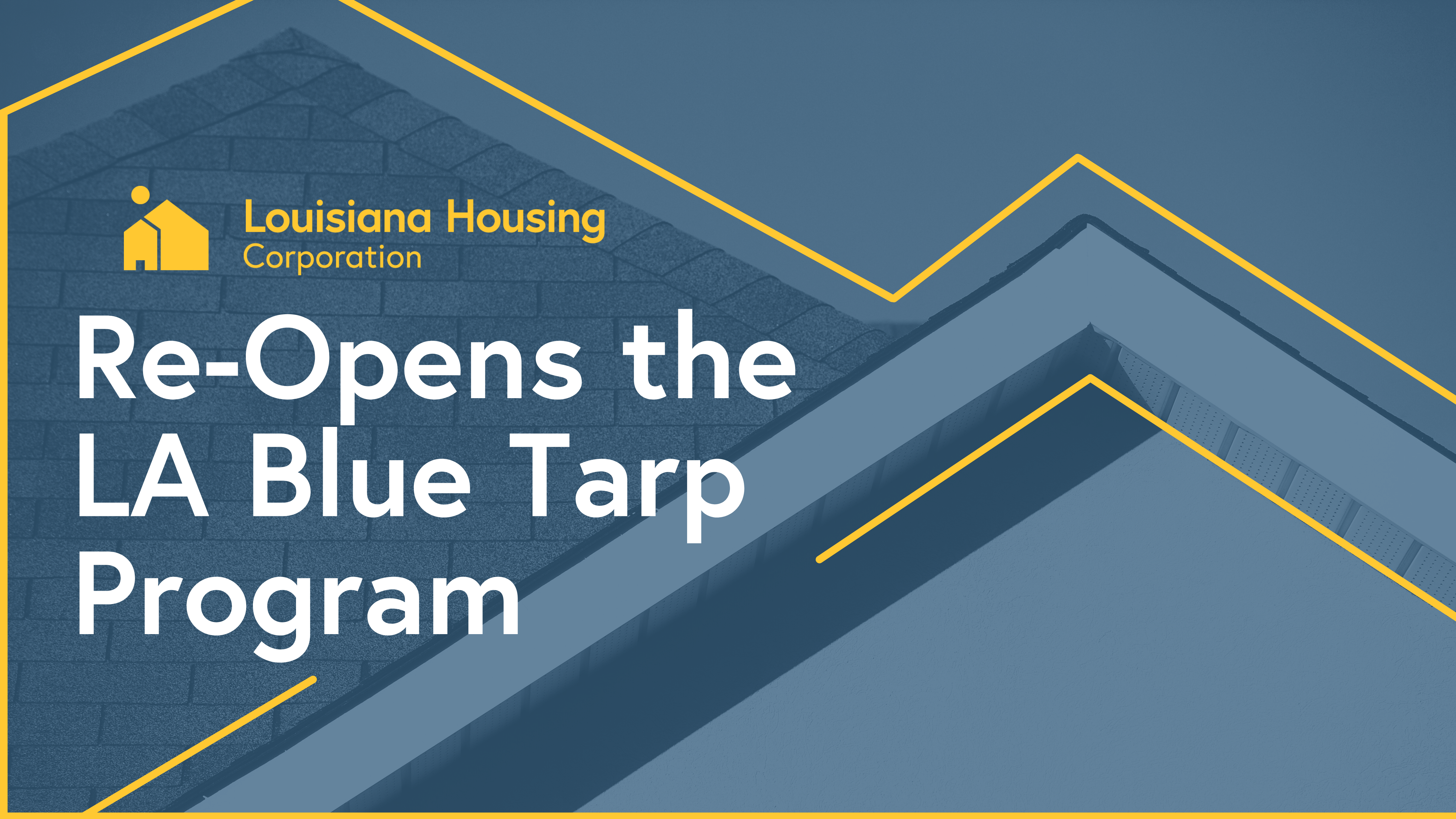 Louisiana Housing Corporation

Re-Opens the LA Blue Tarp Program